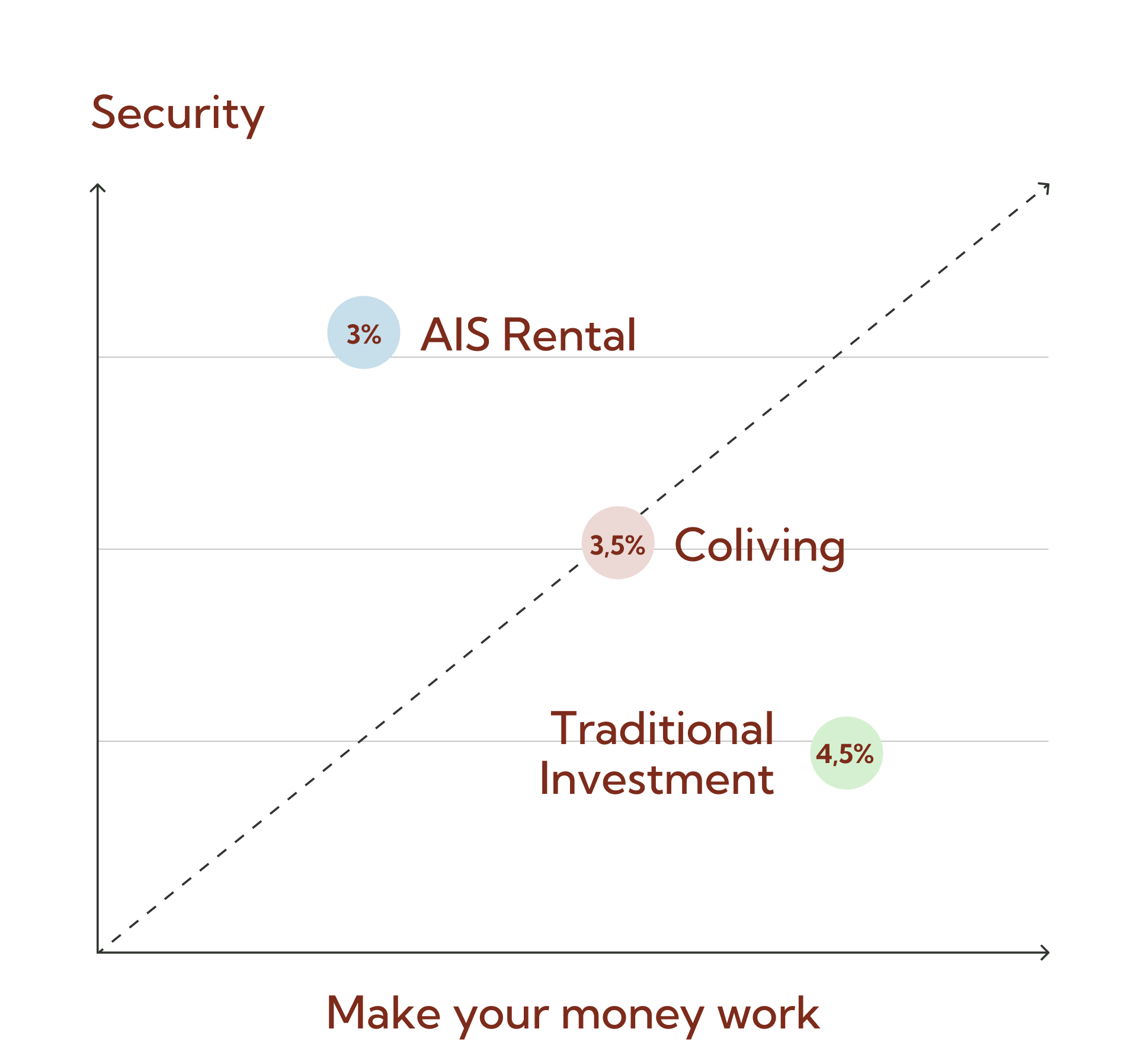 Security

3% AIS Rental

3,5% Coliving

Traditional Investment 4,5%

Make your money work